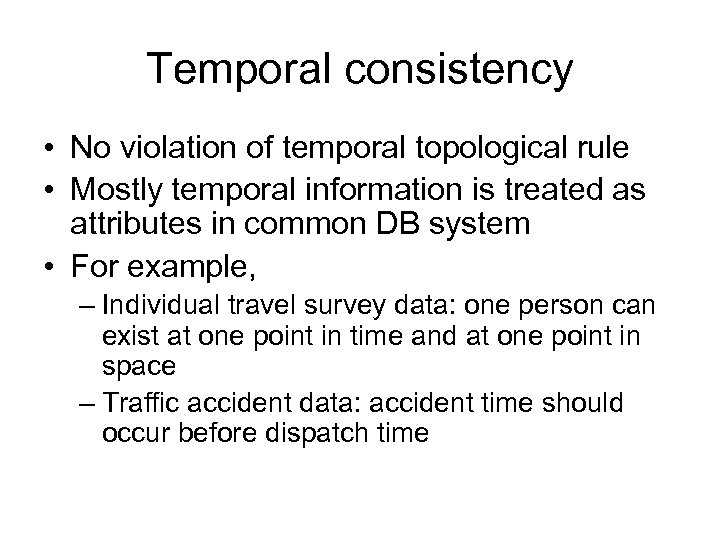 Temporal consistency

• No violation of temporal topological rule
• Mostly temporal information is treated as attributes in common DB system
• For example,
– Individual travel survey data: one person can exist at one point in time and at one point in space
– Traffic accident data: accident time should occur before dispatch time